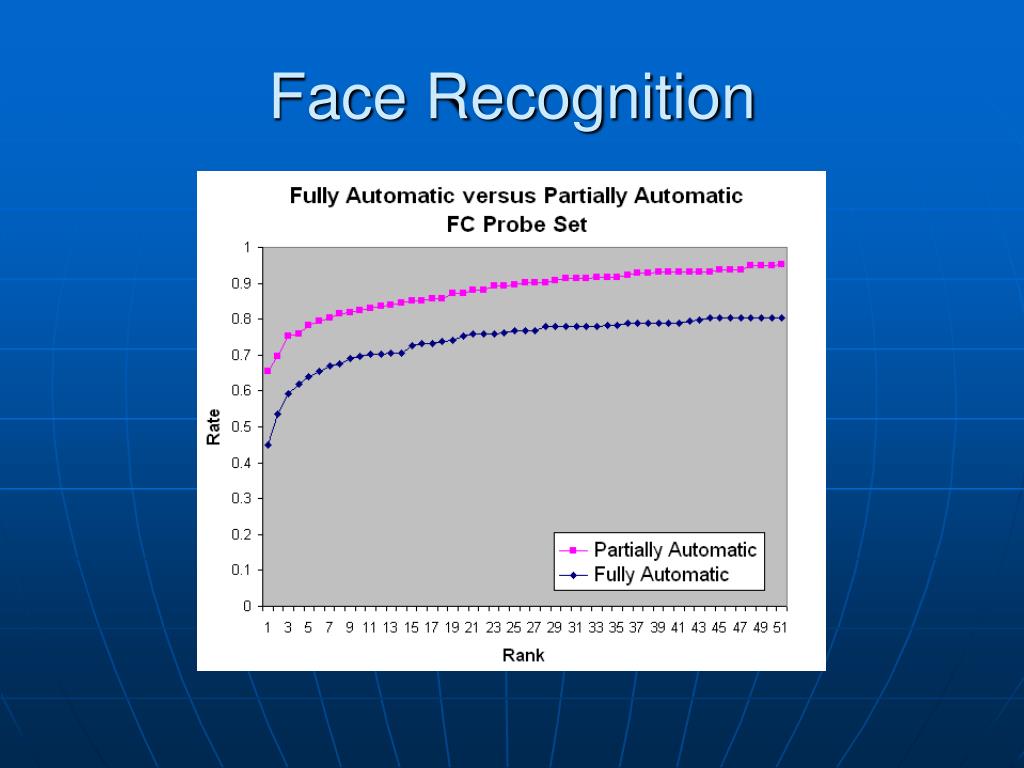 Face Recognition

Fully Automatic versus Partially Automatic
FC Probe Set

Rate

1
0.9
0.8
0.7
0.6
0.5
0.4
0.3
0.2
0.1
0

1 3 5 7 9 11 13 15 17 19 21 23 25 27 29 31 33 35 37 39 41 43 45 47 49 51

Rank

Partially Automatic
Fully Automatic